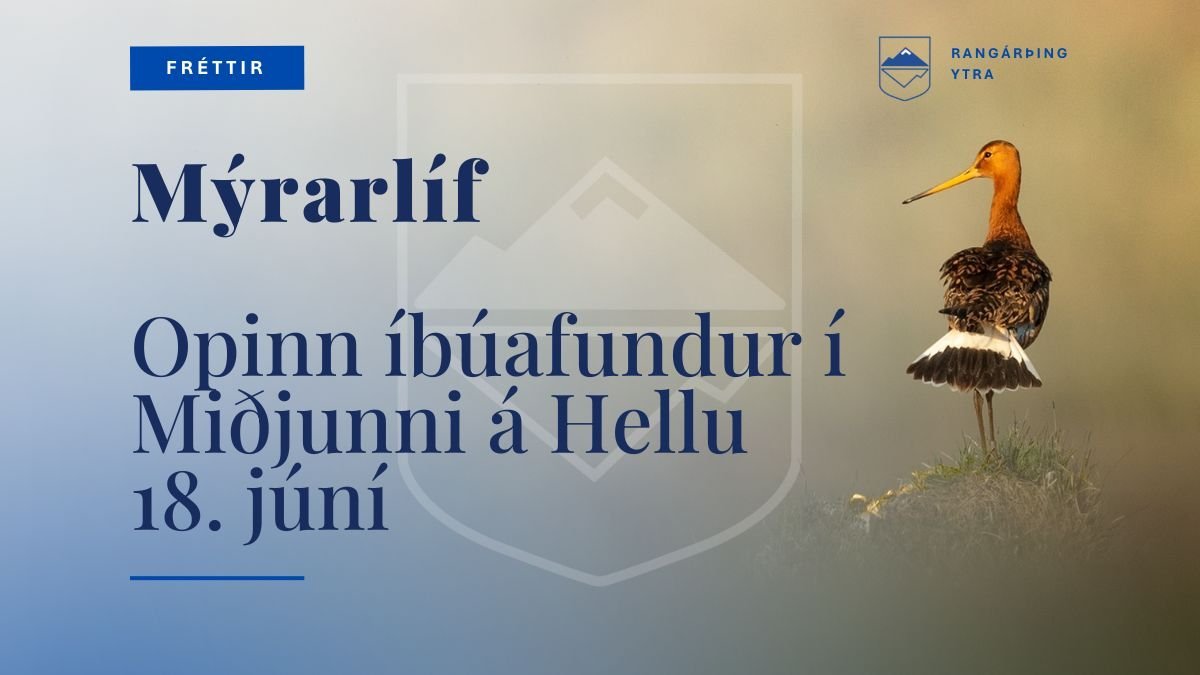 FRÉTTIR

RANGÁRÞING YTRA

Mýrarlíf

Opinn íbúafundur í Miðjunni á Hellu 18. júní